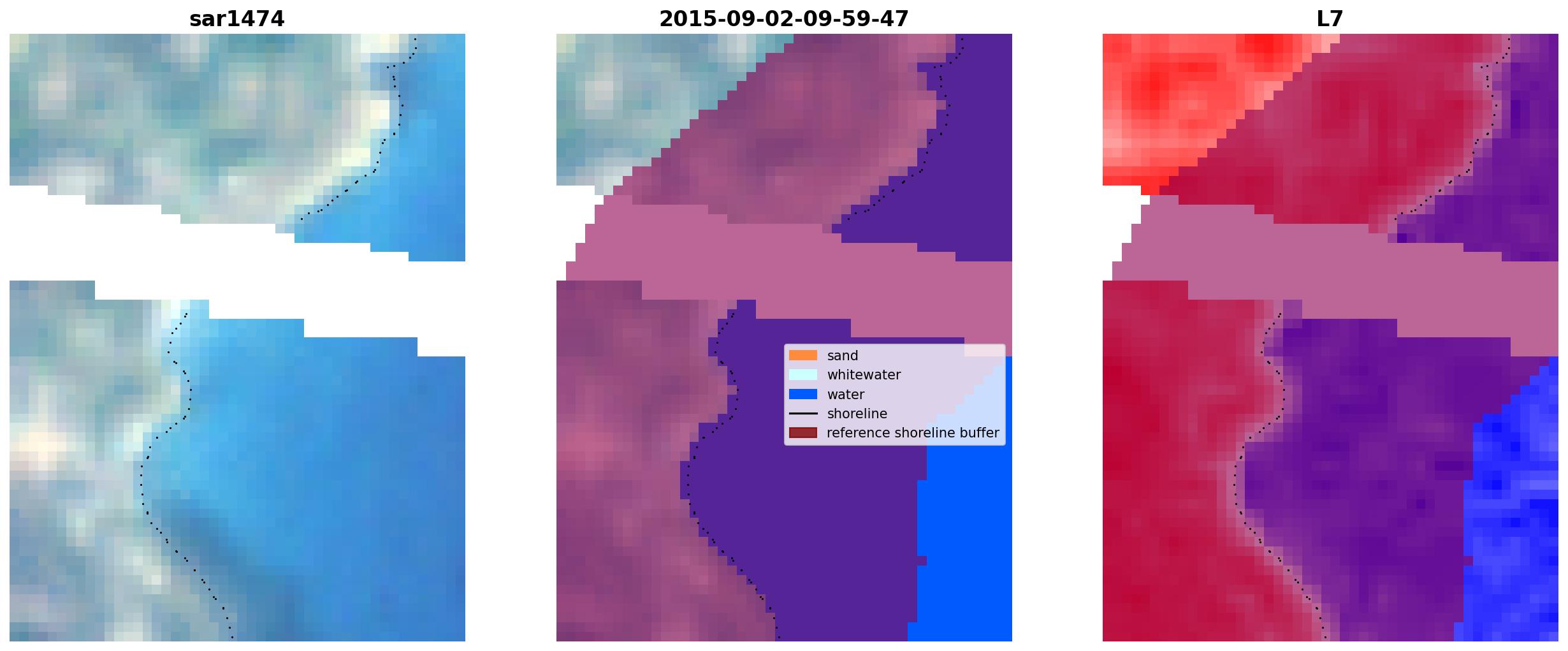 sar1474

2015-09-02-09-59-47

L7

sand
whitewater
water
shoreline
reference shoreline buffer